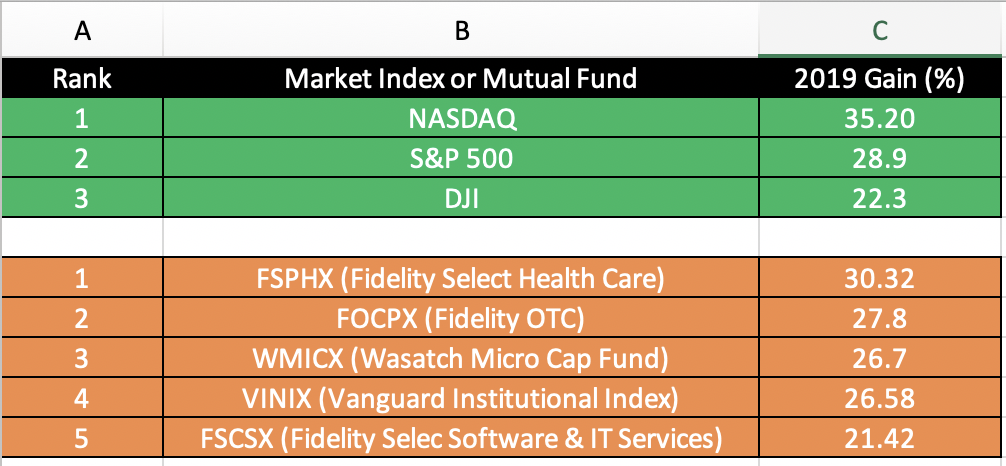 | A | B | C |
|---|---|---|
| Rank | Market Index or Mutual Fund | 2019 Gain (%) |
| 1 | NASDAQ | 35.20 |
| 2 | S&P 500 | 28.9 |
| 3 | DJI | 22.3 |
| | | |
| 1 | FSPHX (Fidelity Select Health Care) | 30.32 |
| 2 | FOCPX (Fidelity OTC) | 27.8 |
| 3 | WMICX (Wasatch Micro Cap Fund) | 26.7 |
| 4 | VINIX (Vanguard Institutional Index) | 26.58 |
| 5 | FSCSX (Fidelity Selec Software & IT Services) | 21.42 |